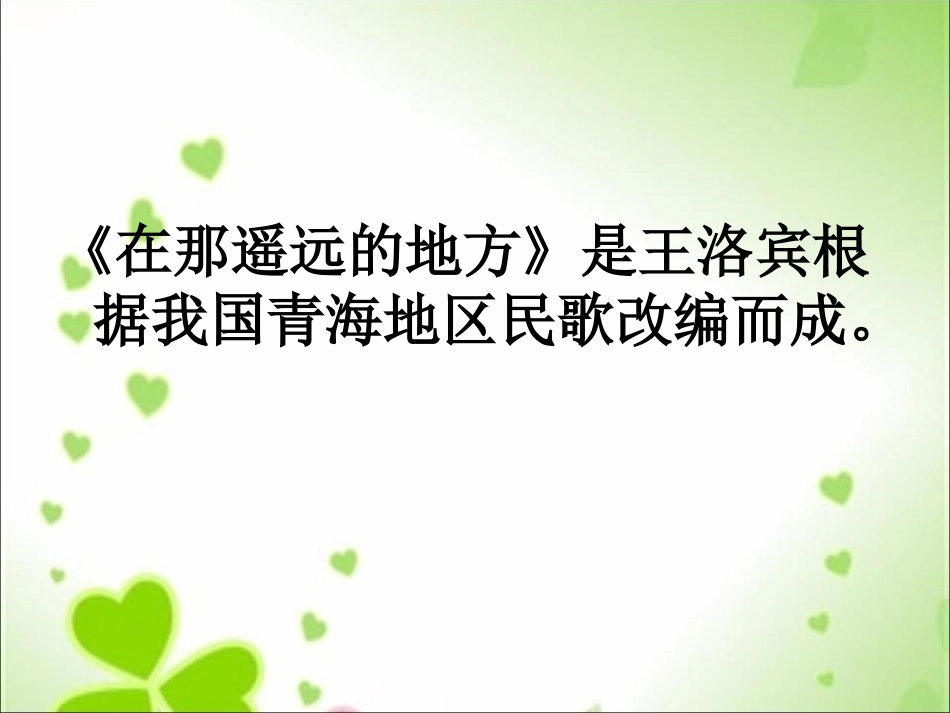 《在那遥远的地方》是王洛宾根据我国青海地区民歌改编而成。